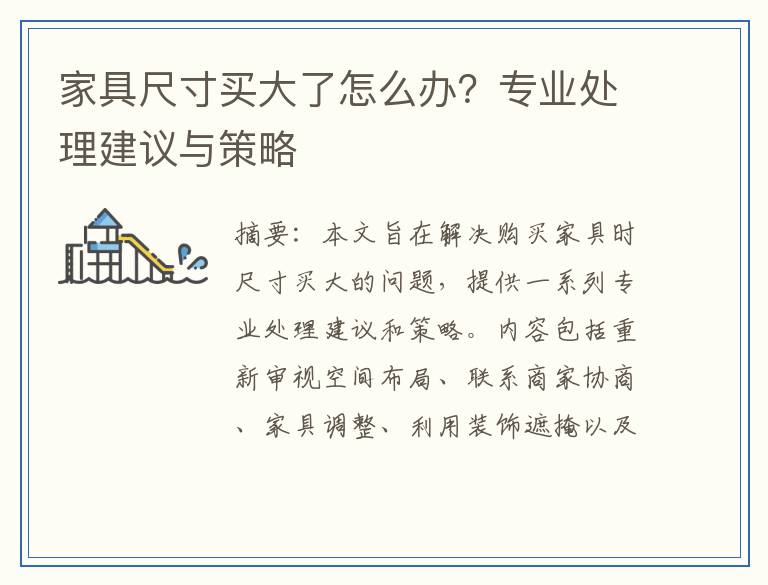 家具尺寸买大了怎么办？专业处理建议与策略

摘要：本文旨在解决购买家具时尺寸买大的问题，提供一系列专业处理建议和策略。内容包括重新审视空间布局、联系商家协商、家具调整、利用装饰遮掩以及